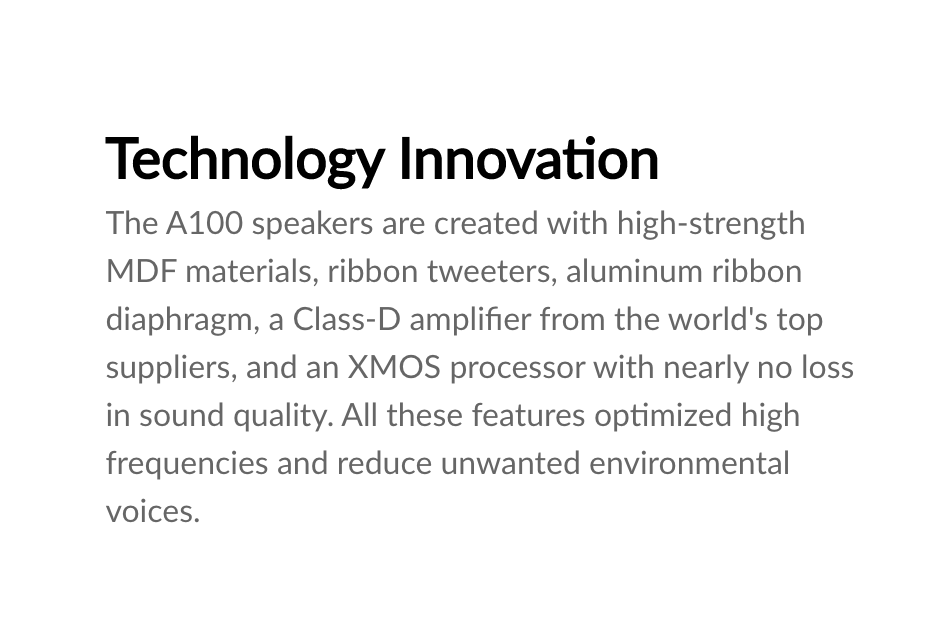 Technology Innovation

The A100 speakers are created with high-strength MDF materials, ribbon tweeters, aluminum ribbon diaphragm, a Class-D amplifier from the world's top suppliers, and an XMOS processor with nearly no loss in sound quality. All these features optimized high frequencies and reduce unwanted environmental voices.